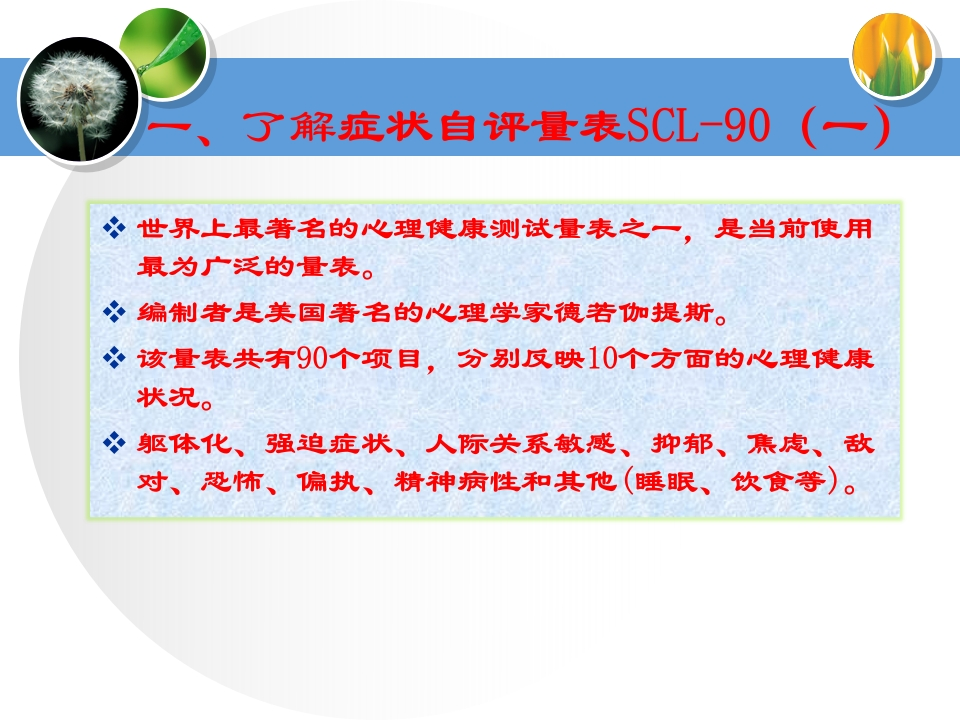 一、了解症状自评量表SCL-90（一）

❖ 世界上最著名的心理健康测试量表之一，是当前使用最为广泛的量表。

❖ 编制者是美国著名的心理学家德若伽提斯。

❖ 该量表共有90个项目，分别反映10个方面的心理健康状况。

❖ 躯体化、强迫症状、人际关系敏感、抑郁、焦虑、敌对、恐怖、偏执、精神病性和其他(睡眠、饮食等)。